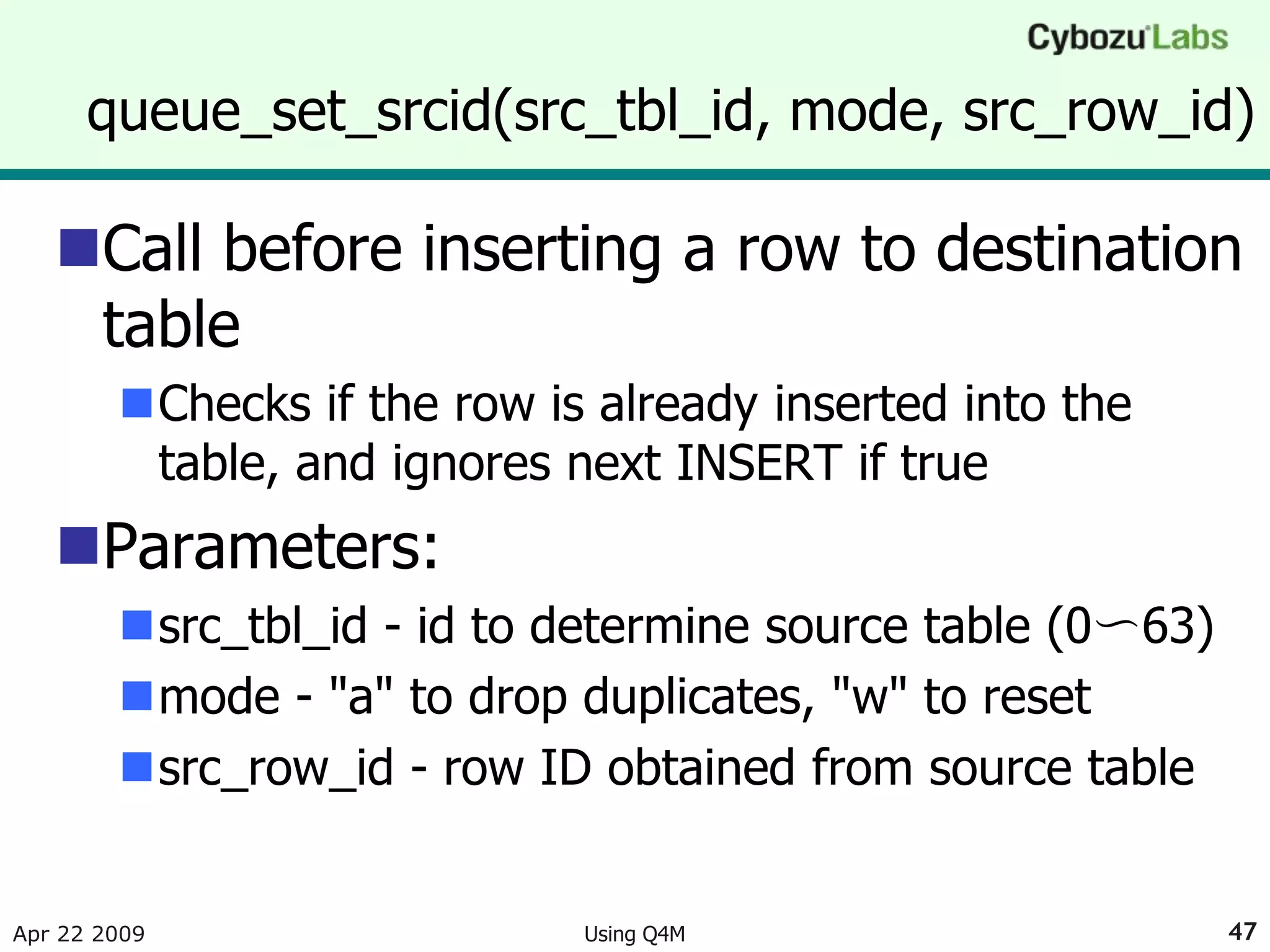 Cybozu Labs

queue_set_srcid(src_tbl_id, mode, src_row_id)

Call before inserting a row to destination table

Checks if the row is already inserted into the table, and ignores next INSERT if true

Parameters:

src_tbl_id - id to determine source table (0〜63)

mode - "a" to drop duplicates, "w" to reset

src_row_id - row ID obtained from source table

Apr 22 2009

Using Q4M

47